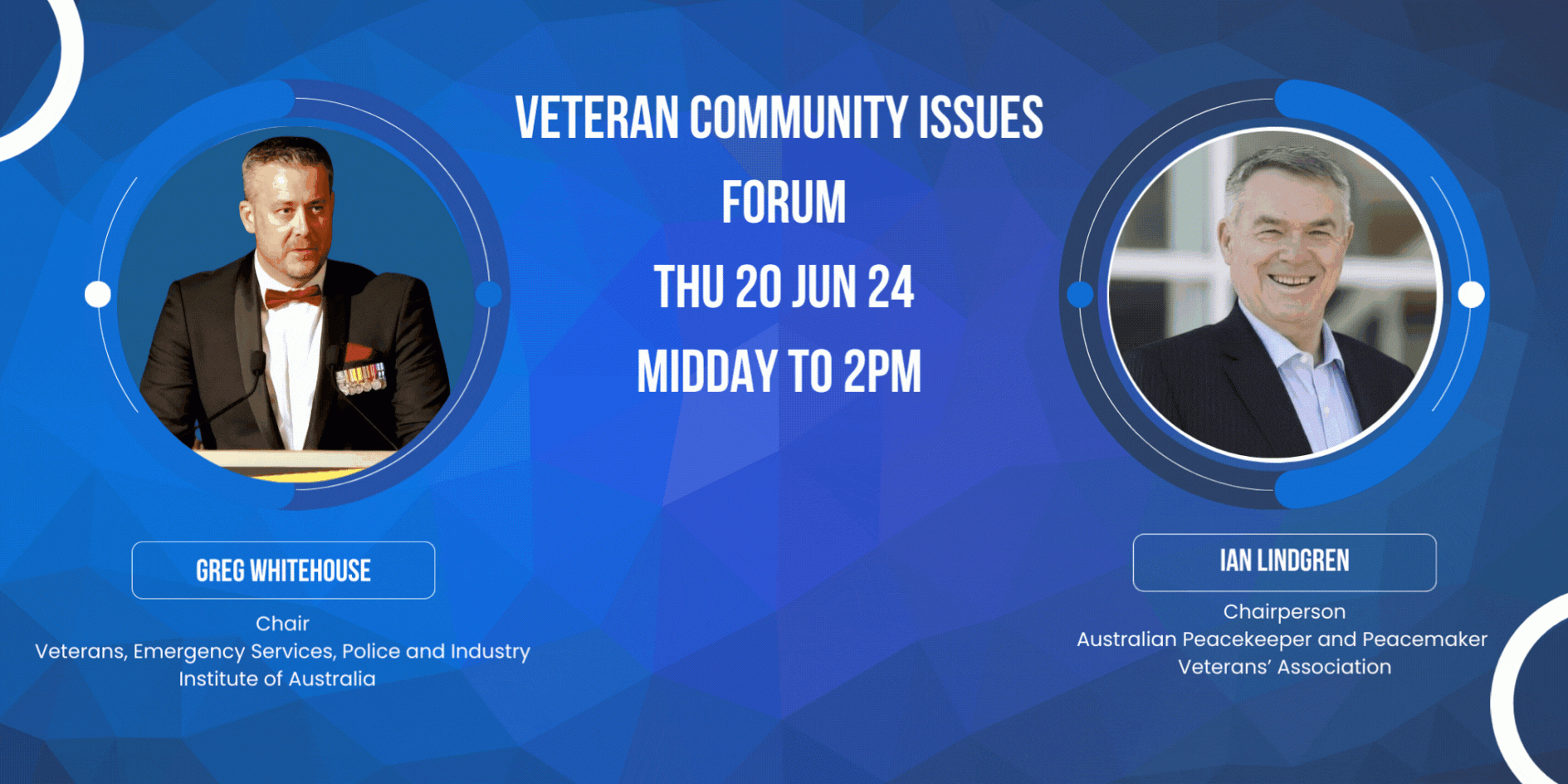 VETERAN COMMUNITY ISSUES FORUM

THU 20 JUN 24

MIDDAY TO 2PM

GREG WHITEHOUSE

Chair
Veterans, Emergency Services, Police and Industry Institute of Australia

IAN LINDGREN

Chairperson
Australian Peacekeeper and Peacemaker Veterans' Association